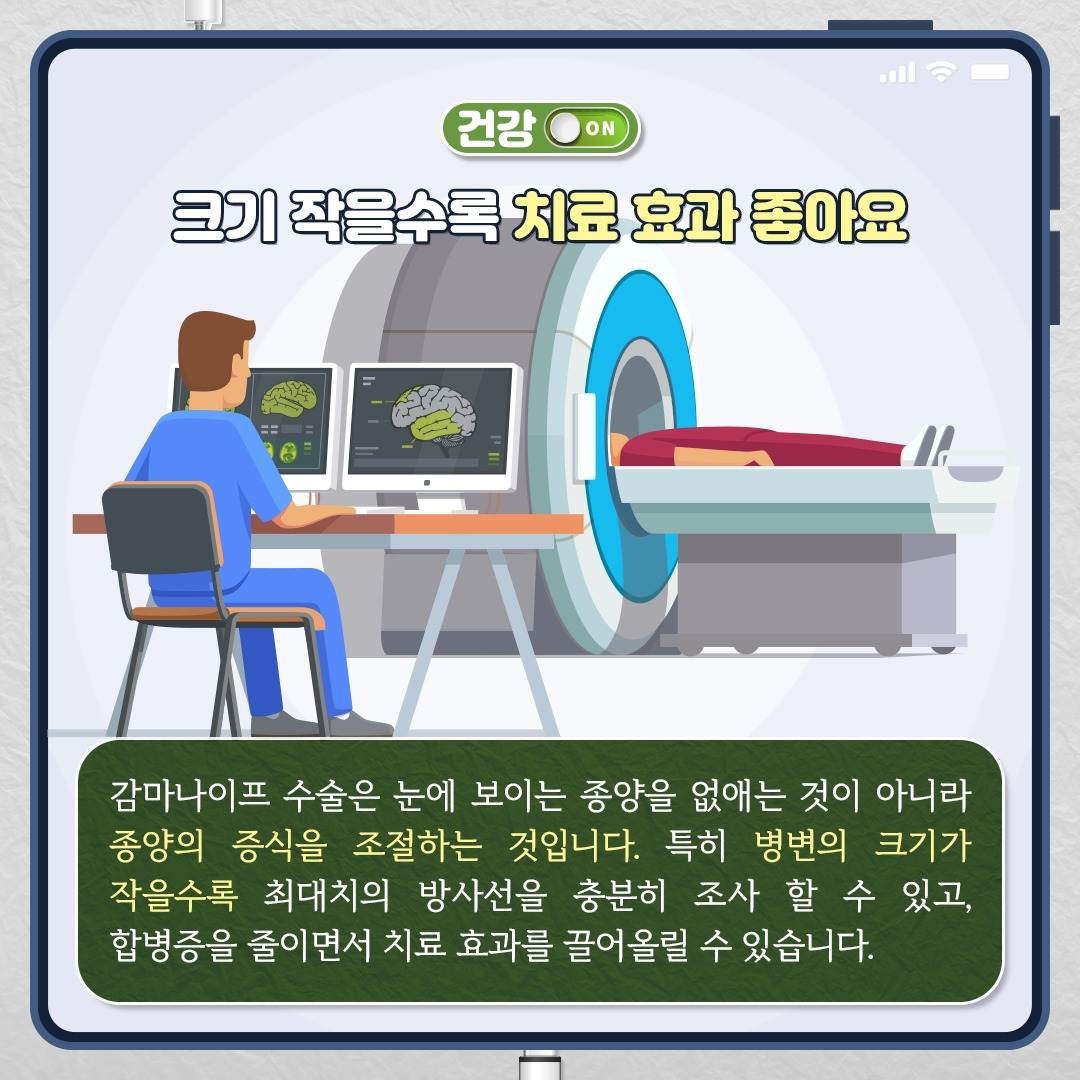 건강 ON

크기 작을수록 치료 효과 좋아요

감마나이프 수술은 눈에 보이는 종양을 없애는 것이 아니라 종양의 증식을 조절하는 것입니다. 특히 병변의 크기가 작을수록 최대치의 방사선을 충분히 조사 할 수 있고, 합병증을 줄이면서 치료 효과를 끌어올릴 수 있습니다.